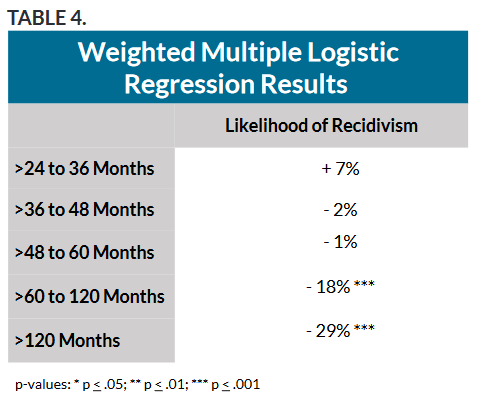 TABLE 4.

Weighted Multiple Logistic Regression Results

| | Likelihood of Recidivism |
|---|---|
| >24 to 36 Months | + 7% |
| >36 to 48 Months | - 2% |
| >48 to 60 Months | - 1% |
| >60 to 120 Months | - 18% *** |
| >120 Months | - 29% *** |

p-values: * p $\leq$ .05; ** p $\leq$ .01; *** p $\leq$ .001